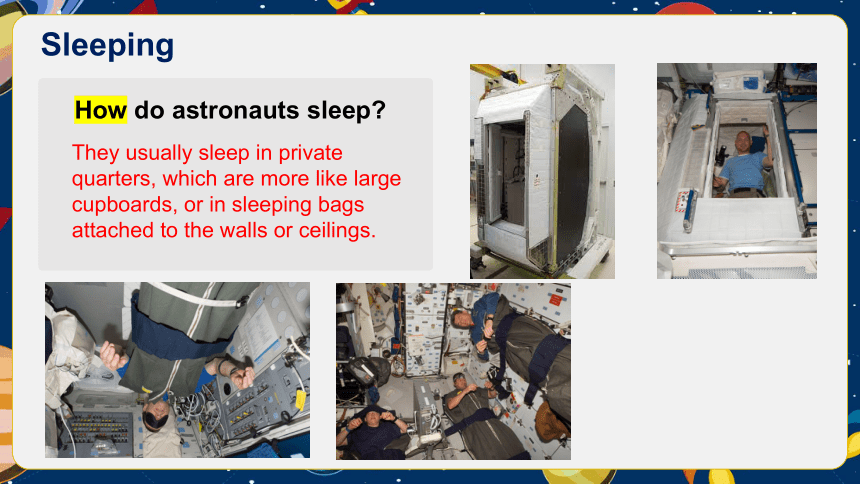 Sleeping

How do astronauts sleep?

They usually sleep in private quarters, which are more like large cupboards, or in sleeping bags attached to the walls or ceilings.